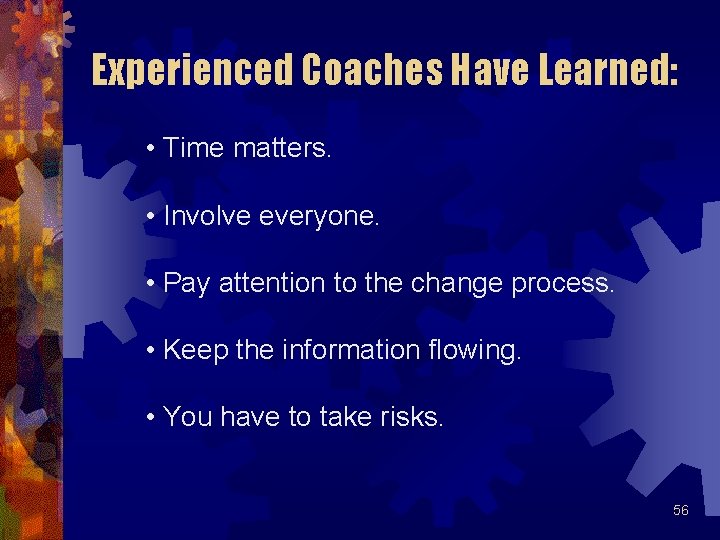 Experienced Coaches Have Learned:

• Time matters.

• Involve everyone.

• Pay attention to the change process.

• Keep the information flowing.

• You have to take risks.

56